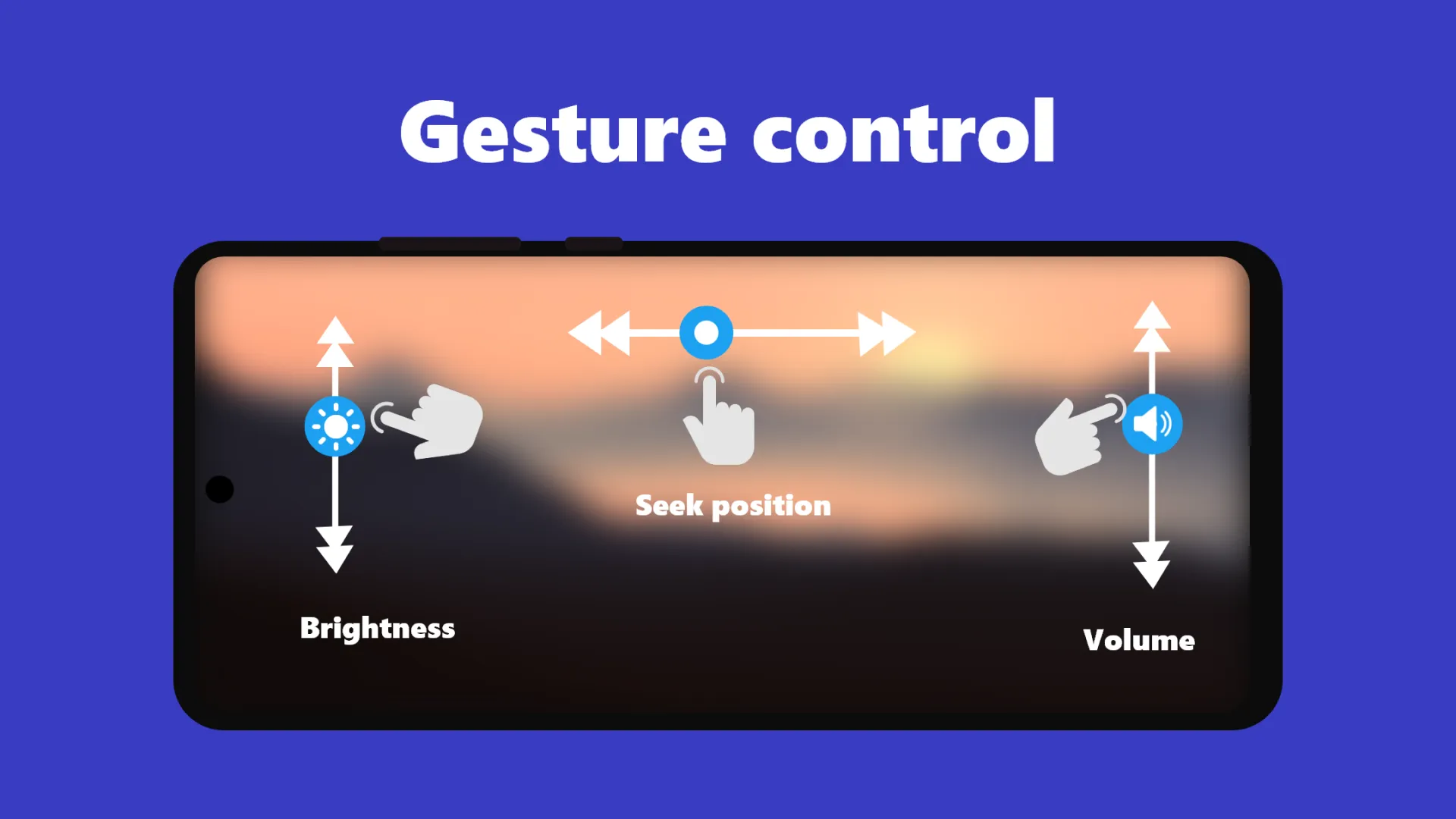 Gesture control

Seek position

Brightness

Volume